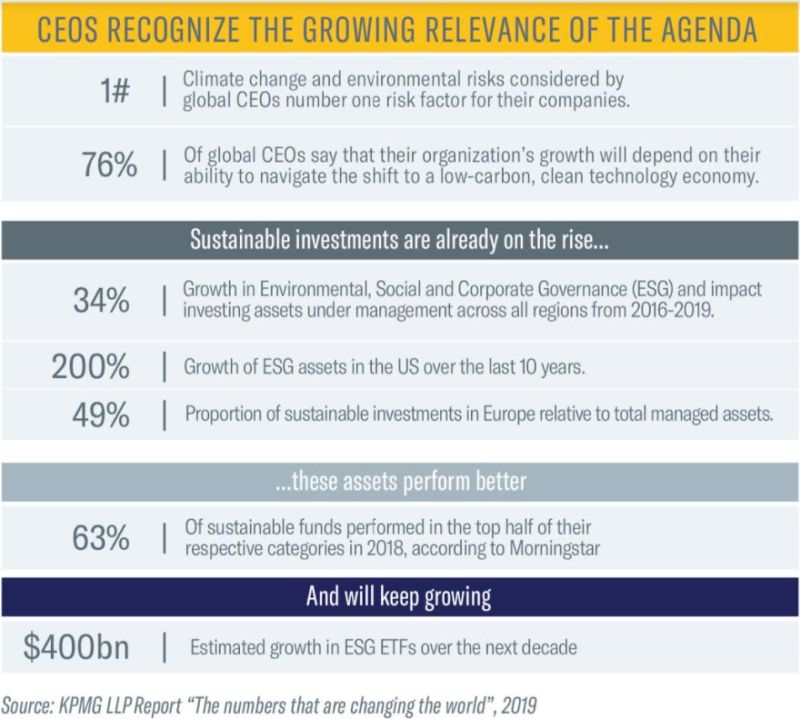 CEOS RECOGNIZE THE GROWING RELEVANCE OF THE AGENDA

1# | Climate change and environmental risks considered by global CEOs number one risk factor for their companies.

76% | Of global CEOs say that their organization's growth will depend on their ability to navigate the shift to a low-carbon, clean technology economy.

Sustainable investments are already on the rise...

34% | Growth in Environmental, Social and Corporate Governance (ESG) and impact investing assets under management across all regions from 2016-2019.

200% | Growth of ESG assets in the US over the last 10 years.

49% | Proportion of sustainable investments in Europe relative to total managed assets.

...these assets perform better

63% | Of sustainable funds performed in the top half of their respective categories in 2018, according to Morningstar

And will keep growing

$400bn | Estimated growth in ESG ETFs over the next decade

Source: KPMG LLP Report "The numbers that are changing the world", 2019